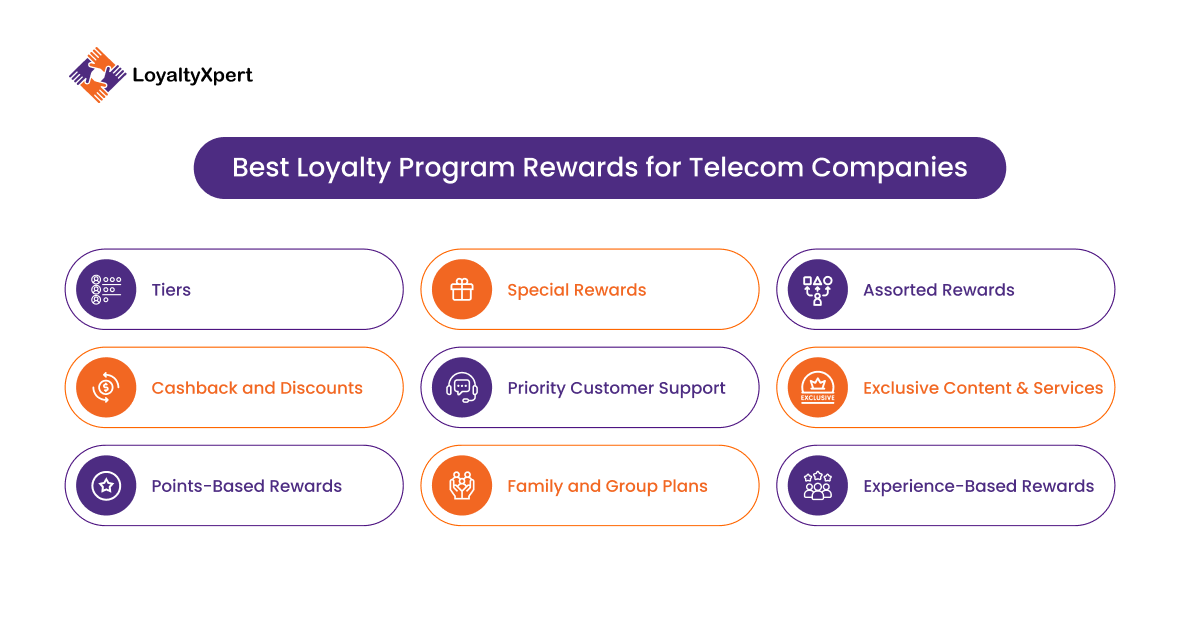 LoyaltyXpert

Best Loyalty Program Rewards for Telecom Companies

Tiers

Special Rewards

Assorted Rewards

Cashback and Discounts

Priority Customer Support

EXCLUSIVE

Exclusive Content & Services

Points-Based Rewards

Family and Group Plans

Experience-Based Rewards